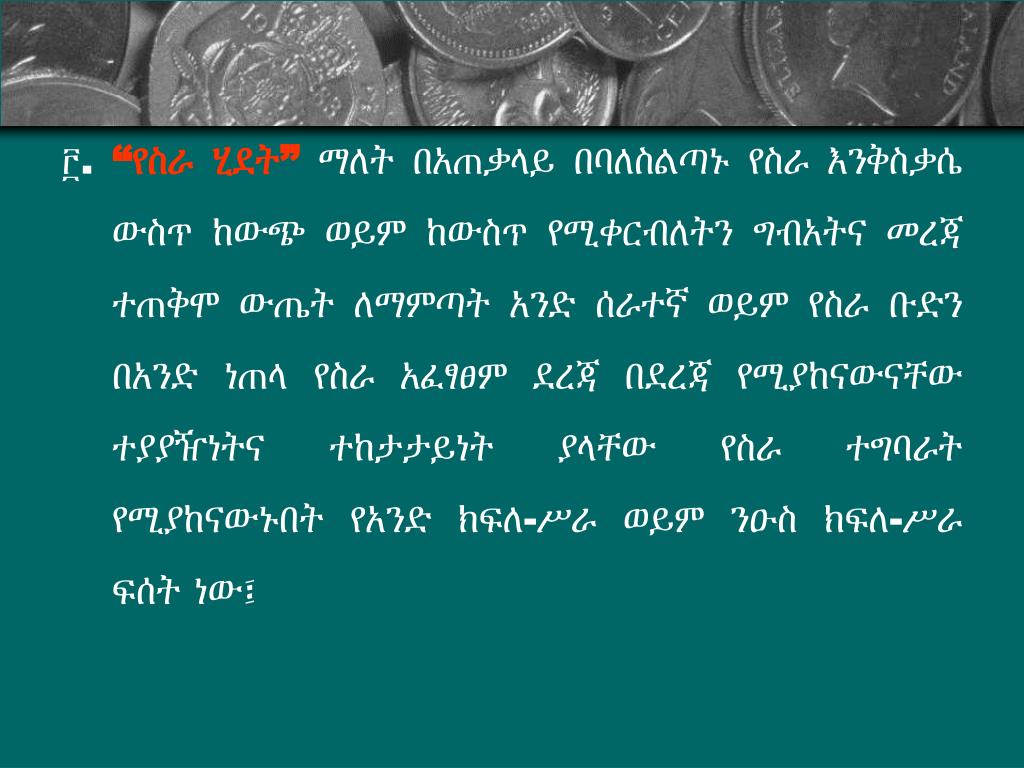 ፫. “የስራ ሂደት” ማለት በአጠቃላይ በባለስልጣኑ የስራ እንቅስቃሴ ውስጥ ከውጭ ወይም ከውስጥ የሚቀርብለትን ግብአትና መረጃ ተጠቅሞ ውጤት ለማምጣት አንድ ሰራተኛ ወይም የስራ ቡድን በአንድ ነጠላ የስራ አፈፃፀም ደረጃ በደረጃ የሚያከናውናቸው ተያያዥነትና ተከታታይነት ያላቸው የስራ ተግባራት የሚያከናውኑበት የአንድ ክፍለ-ሥራ ወይም ንዑስ ክፍለ-ሥራ ፍሰት ነው፤